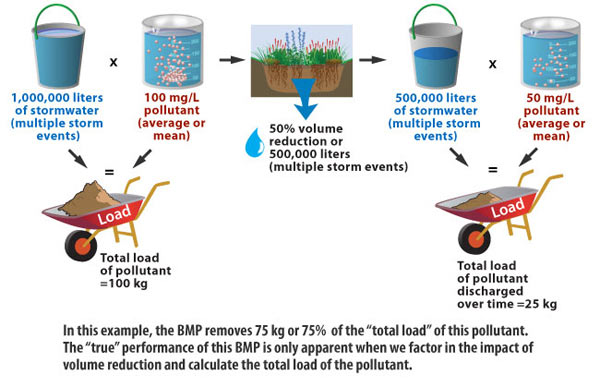 x

1,000,000 liters of stormwater (multiple storm events)

100 mg/L pollutant (average or mean)

=

Load

Total load of pollutant =100 kg

50% volume reduction or 500,000 liters (multiple storm events)

x

500,000 liters of stormwater (multiple storm events)

50 mg/L pollutant (average or mean)

=

Load

Total load of pollutant discharged over time =25 kg

In this example, the BMP removes 75 kg or 75% of the "total load" of this pollutant. The "true" performance of this BMP is only apparent when we factor in the impact of volume reduction and calculate the total load of the pollutant.